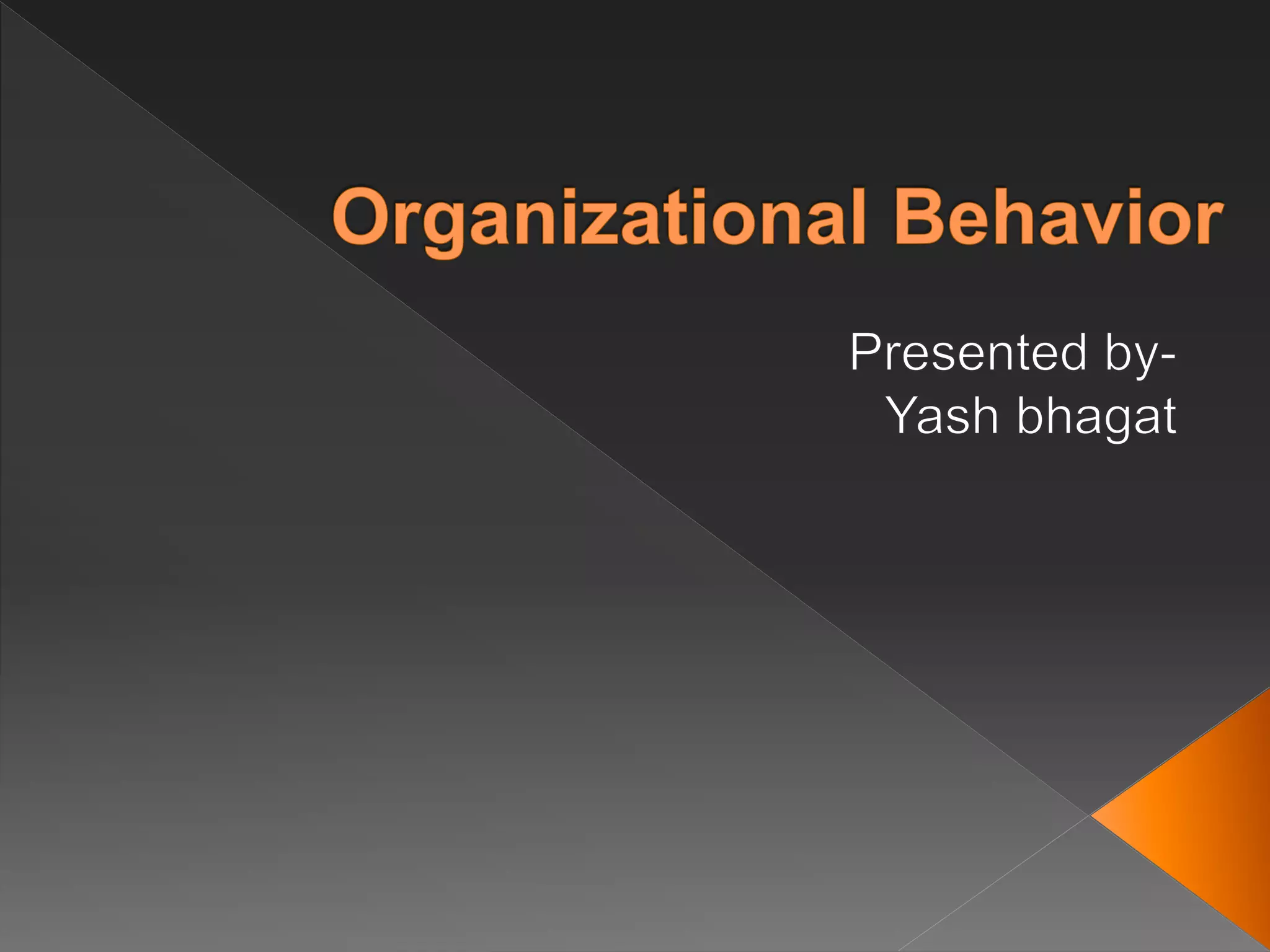 Organizational Behavior

Presented by-
Yash bhagat